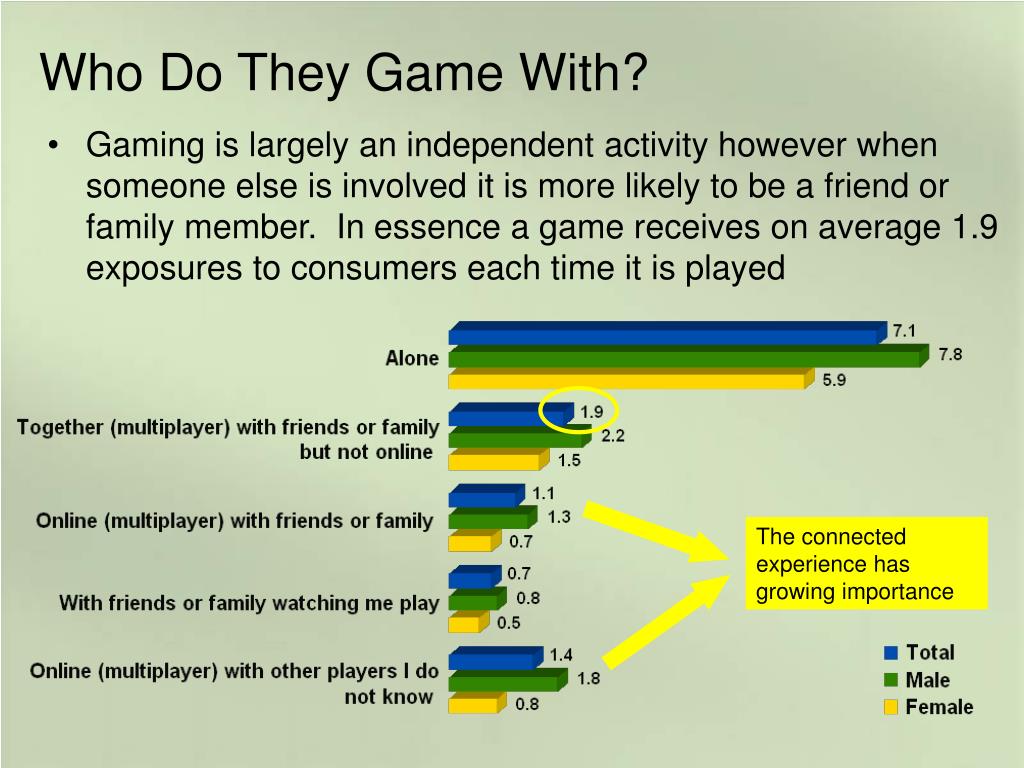 Who Do They Game With?

• Gaming is largely an independent activity however when someone else is involved it is more likely to be a friend or family member. In essence a game receives on average 1.9 exposures to consumers each time it is played

Alone
7.1
7.8
5.9

Together (multiplayer) with friends or family but not online
1.9
2.2
1.5

Online (multiplayer) with friends or family
1.1
1.3
0.7

With friends or family watching me play
0.7
0.8
0.5

Online (multiplayer) with other players I do not know
1.4
1.8
0.8

The connected experience has growing importance

Total
Male
Female